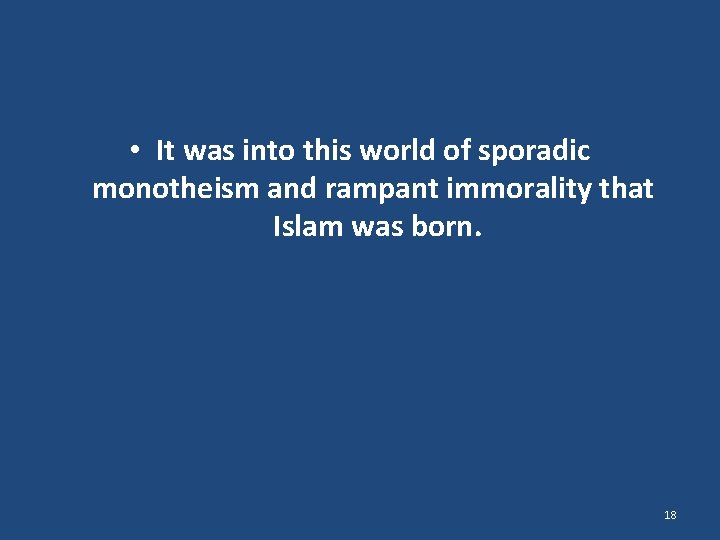 • It was into this world of sporadic monotheism and rampant immorality that Islam was born.

18